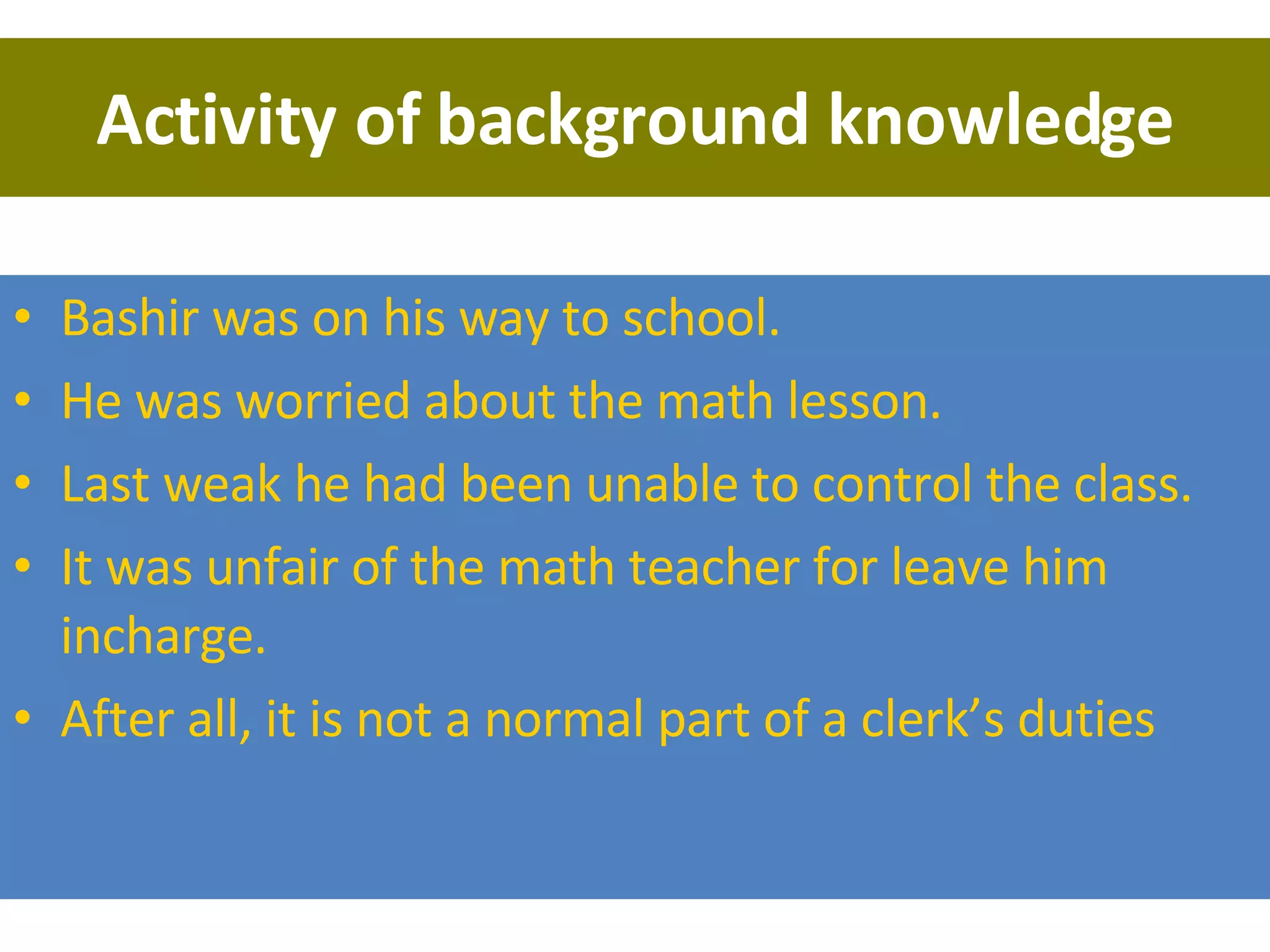 Activity of background knowledge

• Bashir was on his way to school.
• He was worried about the math lesson.
• Last weak he had been unable to control the class.
• It was unfair of the math teacher for leave him incharge.
• After all, it is not a normal part of a clerk’s duties